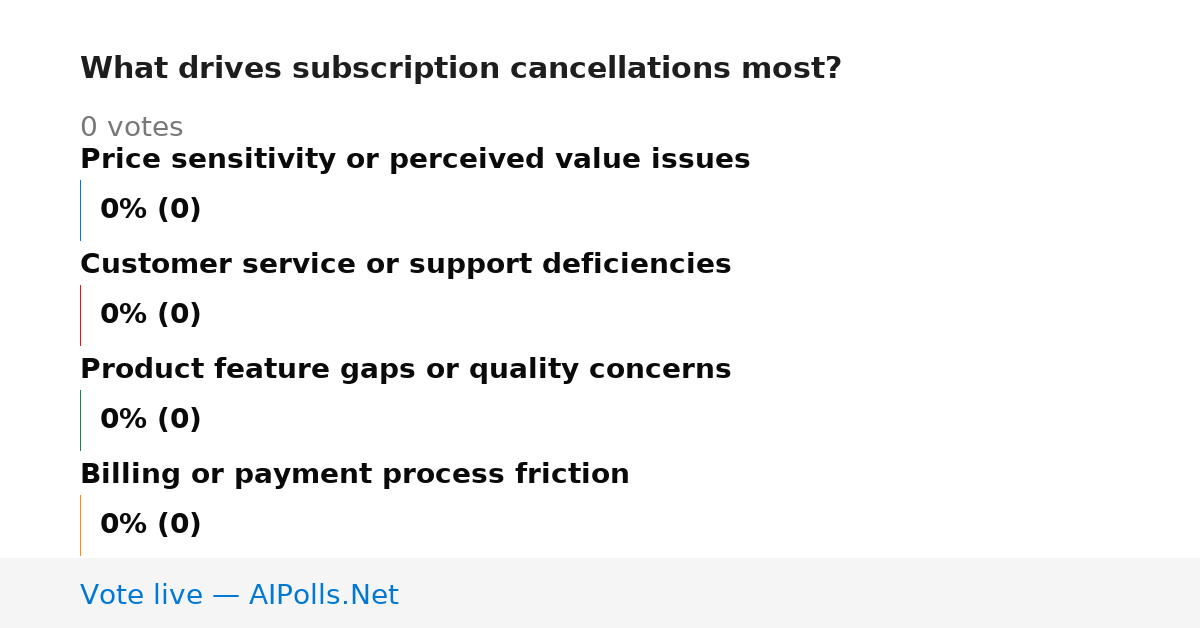 What drives subscription cancellations most?

0 votes

Price sensitivity or perceived value issues

0% (0)

Customer service or support deficiencies

0% (0)

Product feature gaps or quality concerns

0% (0)

Billing or payment process friction

0% (0)

Vote live — AIPolls.Net